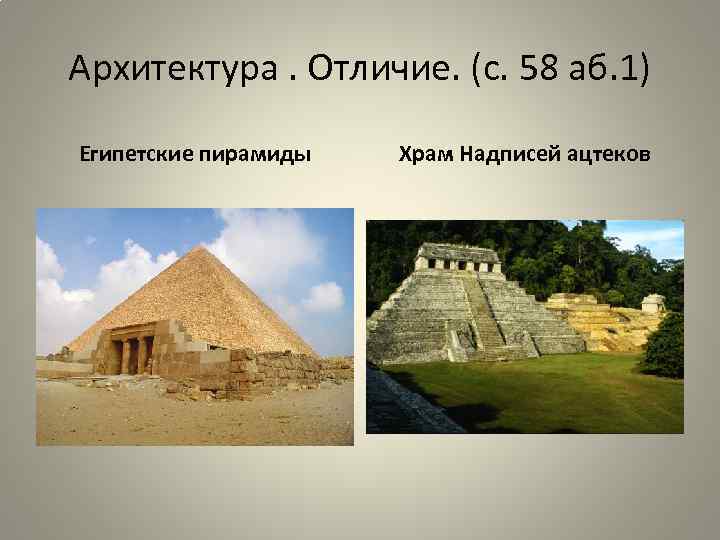 Архитектура . Отличие. (с. 58 аб.1)

Египетские пирамиды

Храм Надписей ацтеков